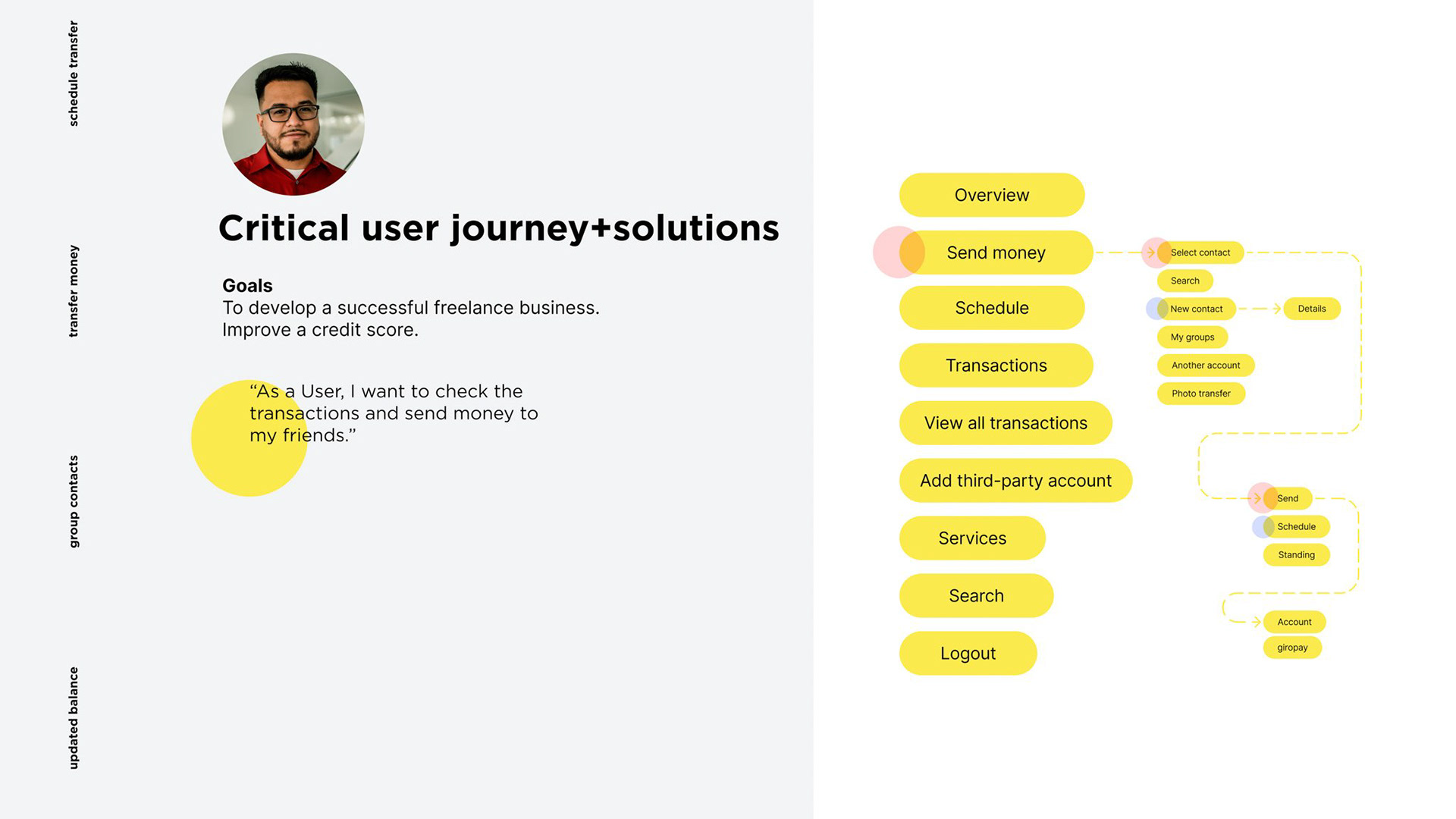 schedule transfer

transfer money

group contacts

updated balance

Critical user journey+solutions

Goals
To develop a successful freelance business.
Improve a credit score.

“As a User, I want to check the transactions and send money to my friends.”

Overview

Send money

Schedule

Transactions

View all transactions

Add third-party account

Services

Search

Logout

Select contact

Search

New contact

Details

My groups

Another account

Photo transfer

Send

Schedule

Standing

Account

giropay